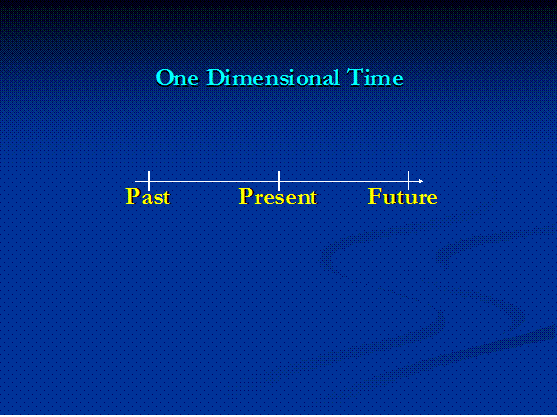 One Dimensional Time

Past Present Future